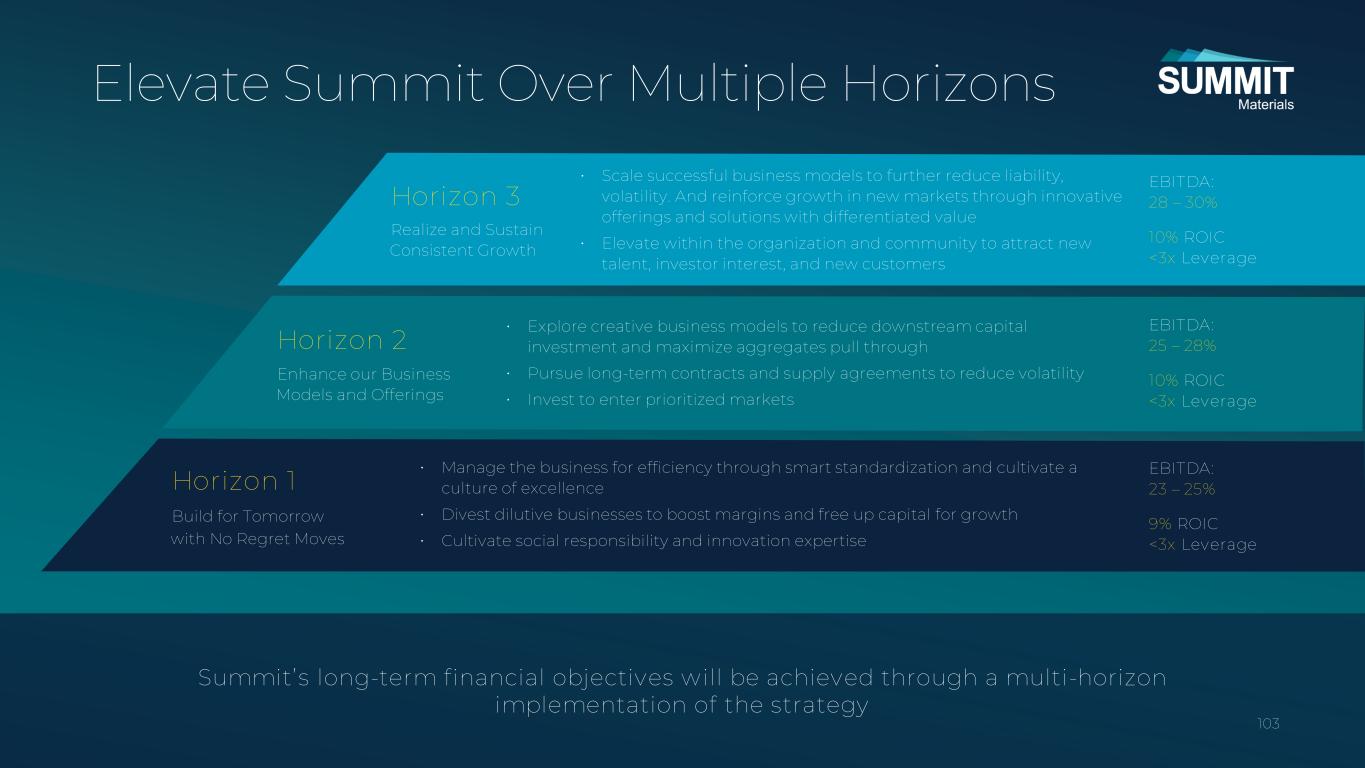 Elevate Summit Over Multiple Horizons

SUMMIT Materials

Horizon 3

Realize and Sustain Consistent Growth

• Scale successful business models to further reduce liability, volatility. And reinforce growth in new markets through innovative offerings and solutions with differentiated value

• Elevate within the organization and community to attract new talent, investor interest, and new customers

EBITDA: 28 – 30%

10% ROIC
<3x Leverage

Horizon 2

Enhance our Business Models and Offerings

• Explore creative business models to reduce downstream capital investment and maximize aggregates pull through

• Pursue long-term contracts and supply agreements to reduce volatility

• Invest to enter prioritized markets

EBITDA: 25 – 28%

10% ROIC
<3x Leverage

Horizon 1

Build for Tomorrow with No Regret Moves

• Manage the business for efficiency through smart standardization and cultivate a culture of excellence

• Divest dilutive businesses to boost margins and free up capital for growth

• Cultivate social responsibility and innovation expertise

EBITDA: 23 – 25%

9% ROIC
<3x Leverage

Summit's long-term financial objectives will be achieved through a multi-horizon implementation of the strategy

103